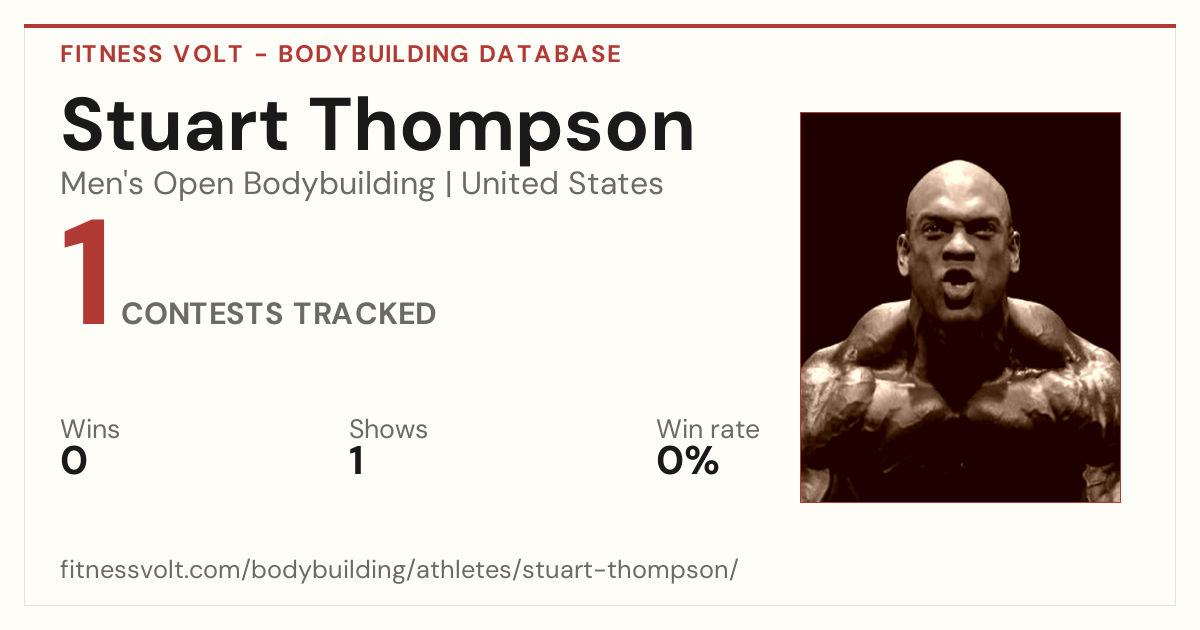 FITNESS VOLT - BODYBUILDING DATABASE

Stuart Thompson

Men's Open Bodybuilding | United States

1 CONTESTS TRACKED

Wins
0

Shows
1

Win rate
0%

fitnessvolt.com/bodybuilding/athletes/stuart-thompson/